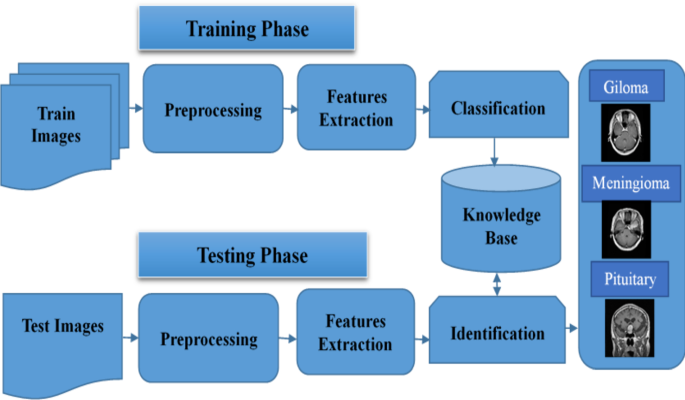 Training Phase

Train Images

Preprocessing

Features Extraction

Classification

Knowledge Base

Testing Phase

Test Images

Preprocessing

Features Extraction

Identification

Giloma

Meningioma

Pituitary